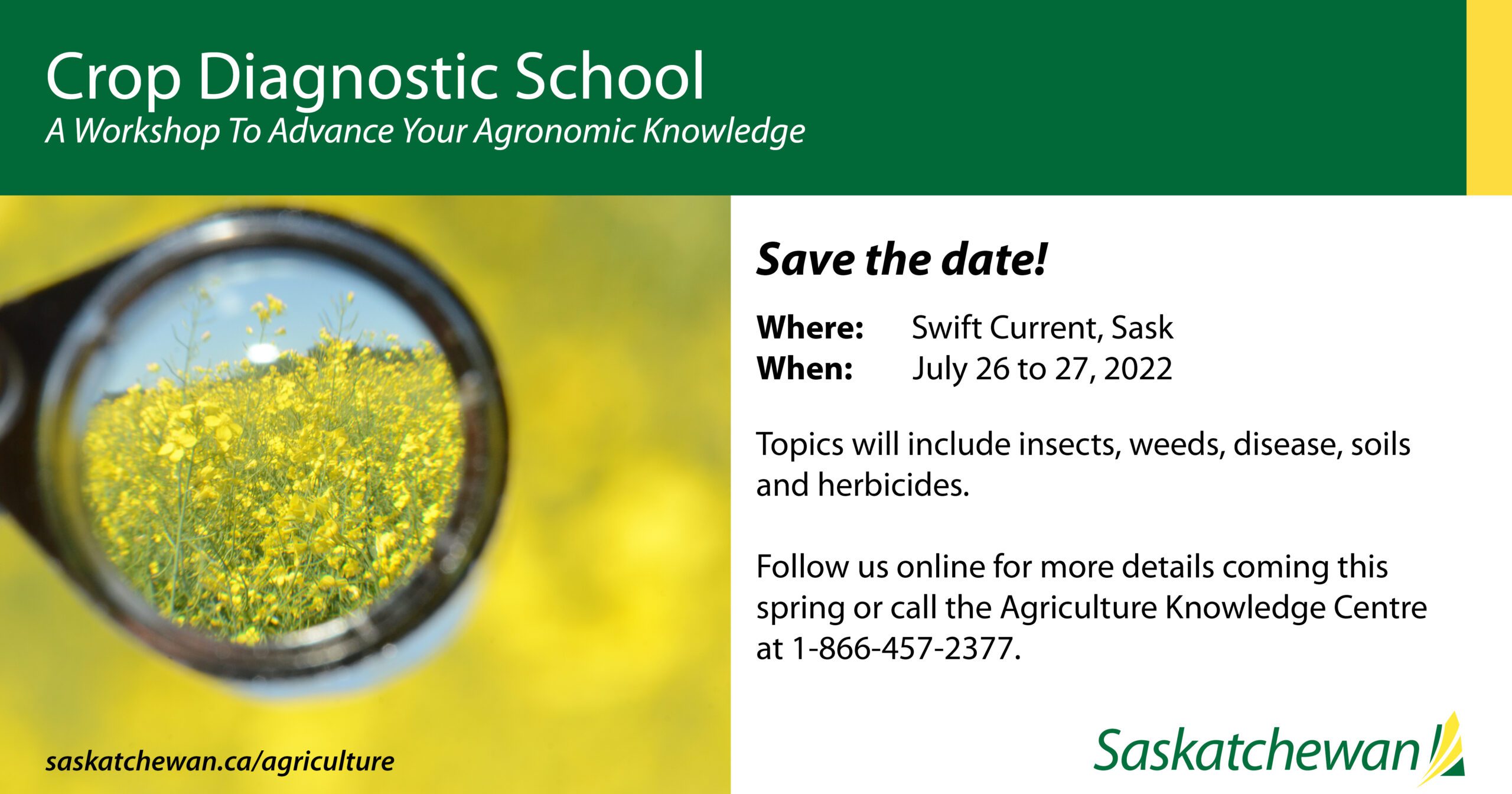 Crop Diagnostic School
A Workshop To Advance Your Agronomic Knowledge

Save the date!

Where: Swift Current, Sask
When: July 26 to 27, 2022

Topics will include insects, weeds, disease, soils and herbicides.

Follow us online for more details coming this spring or call the Agriculture Knowledge Centre at 1-866-457-2377.

saskatchewan.ca/agriculture

Saskatchewan